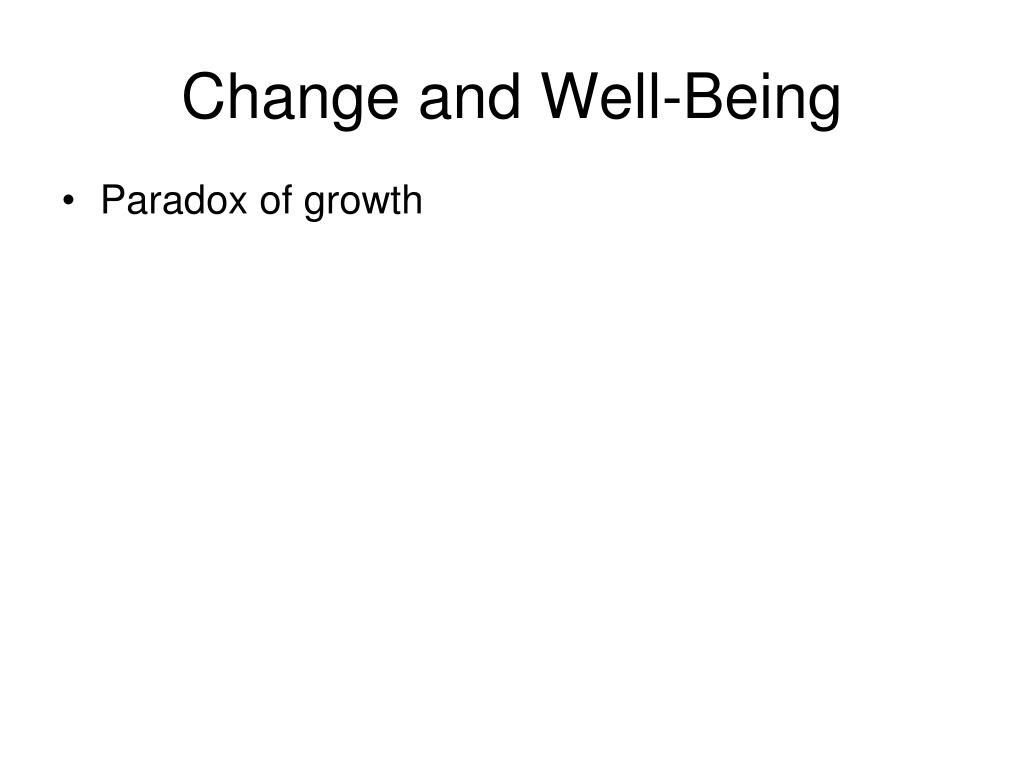 Change and Well-Being

• Paradox of growth